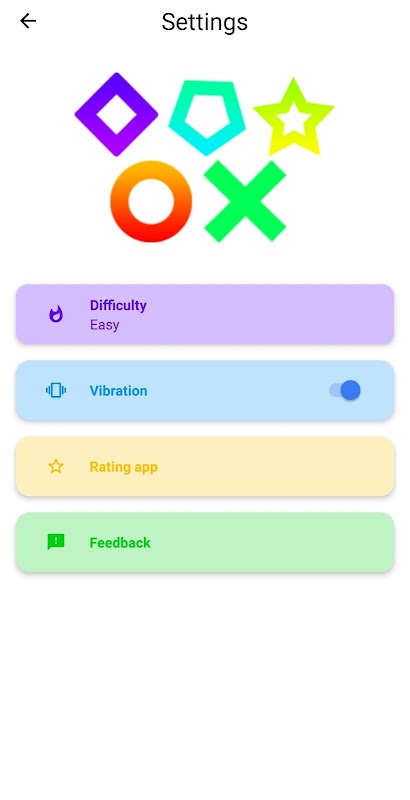 Settings

Difficulty
Easy

Vibration

Rating app

Feedback